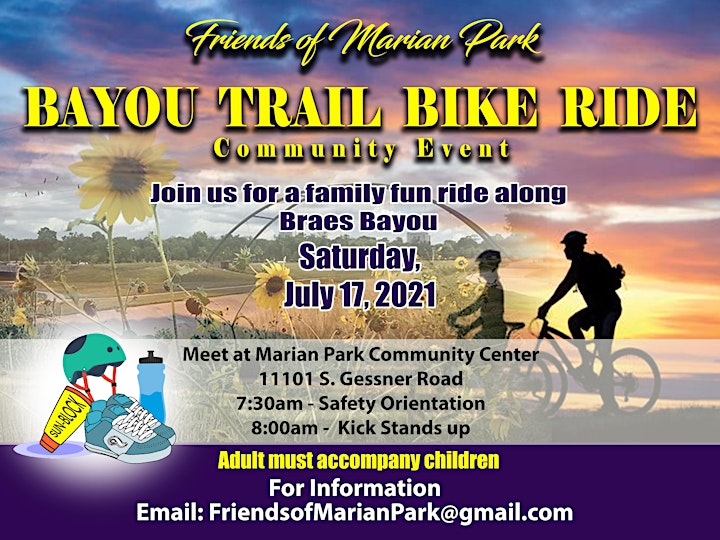 Friends of Marian Park

BAYOU TRAIL BIKE RIDE

Community Event

Join us for a family fun ride along Braes Bayou

Saturday, July 17, 2021

SUN-BLOCK

Meet at Marian Park Community Center
11101 S. Gessner Road
7:30am - Safety Orientation
8:00am - Kick Stands up

Adult must accompany children

For Information
Email: FriendsofMarianPark@gmail.com